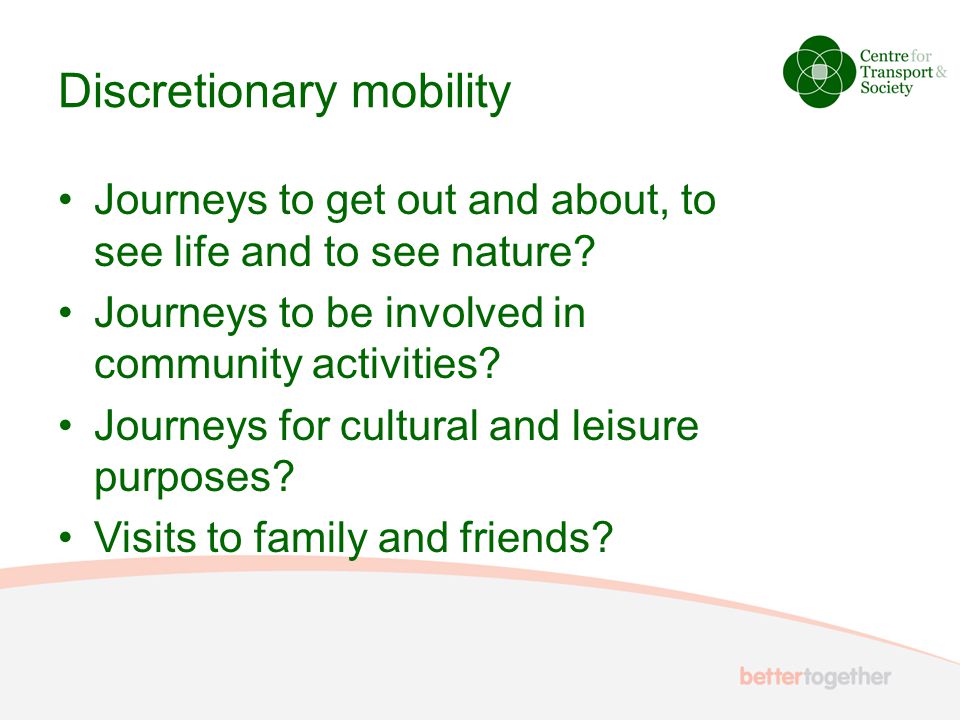 Centre for Transport & Society

Discretionary mobility

• Journeys to get out and about, to see life and to see nature?
• Journeys to be involved in community activities?
• Journeys for cultural and leisure purposes?
• Visits to family and friends?

bettertogether